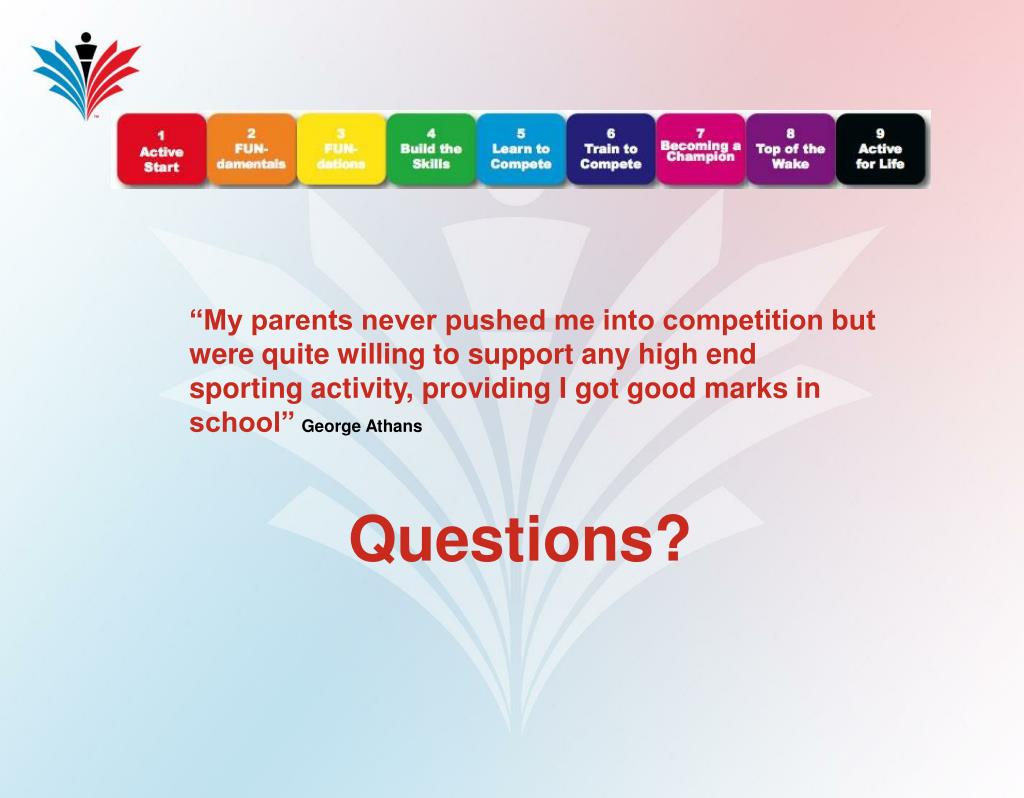 1 Active Start

2 FUN-damentals

3 FUN-dations

4 Build the Skills

5 Learn to Compete

6 Train to Compete

7 Becoming a Champion

8 Top of the Wake

9 Active for Life

“My parents never pushed me into competition but were quite willing to support any high end sporting activity, providing I got good marks in school” George Athans

Questions?